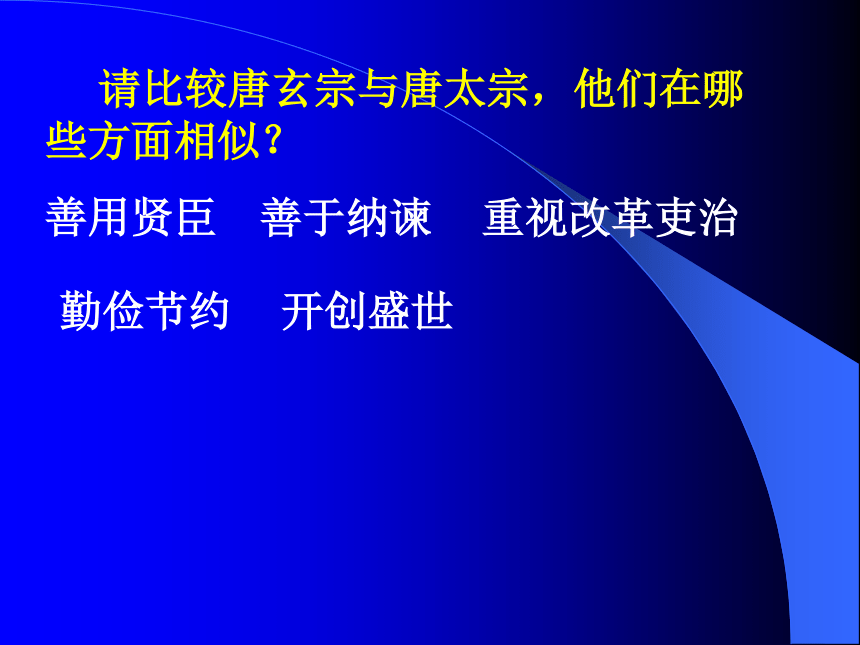 请比较唐玄宗与唐太宗，他们在哪些方面相似？

善用贤臣　善于纳谏　重视改革吏治

勤俭节约　开创盛世